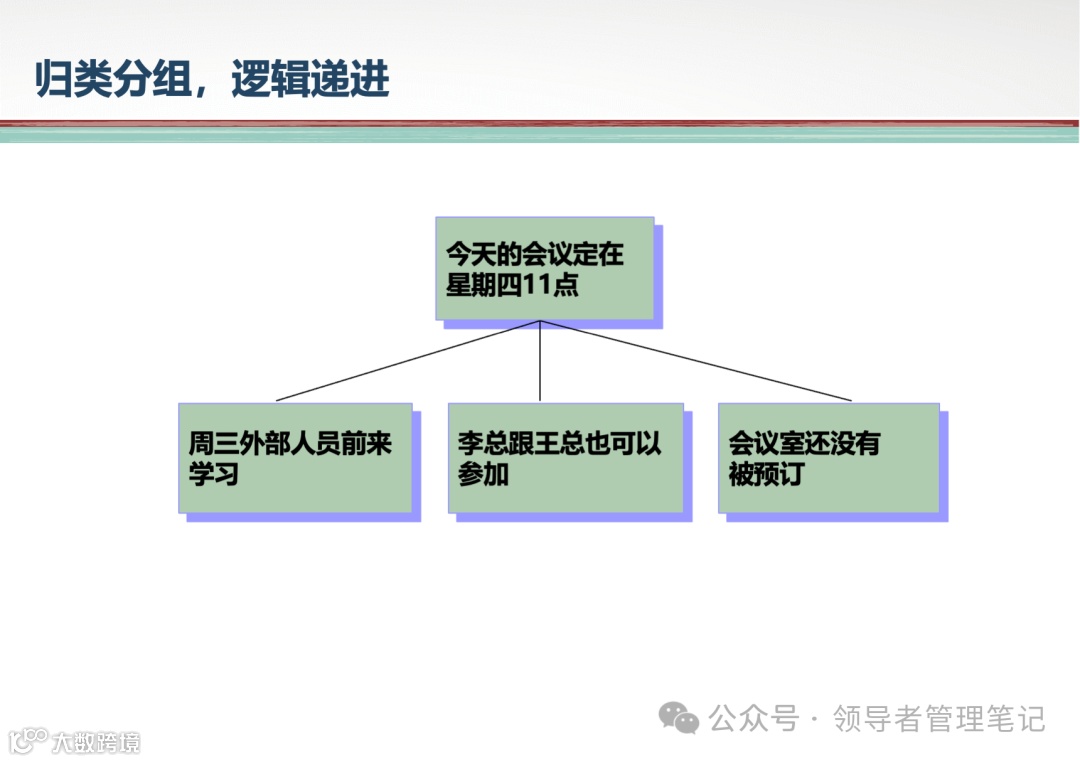 归类分组，逻辑递进

今天的会议定在星期四11点

周三外部人员前来学习

李总跟王总也可以参加

会议室还没有被预订

公众号 · 领导者管理笔记

大数跨境